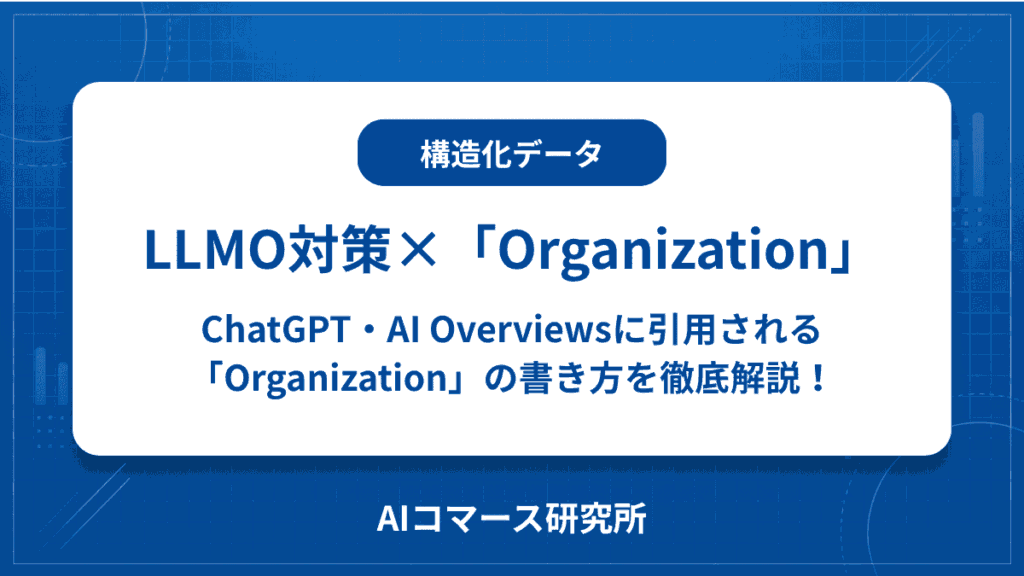 構造化データ

LLMO対策×「Organization」

ChatGPT・AI Overviewsに引用される「Organization」の書き方を徹底解説！

AIコマース研究所